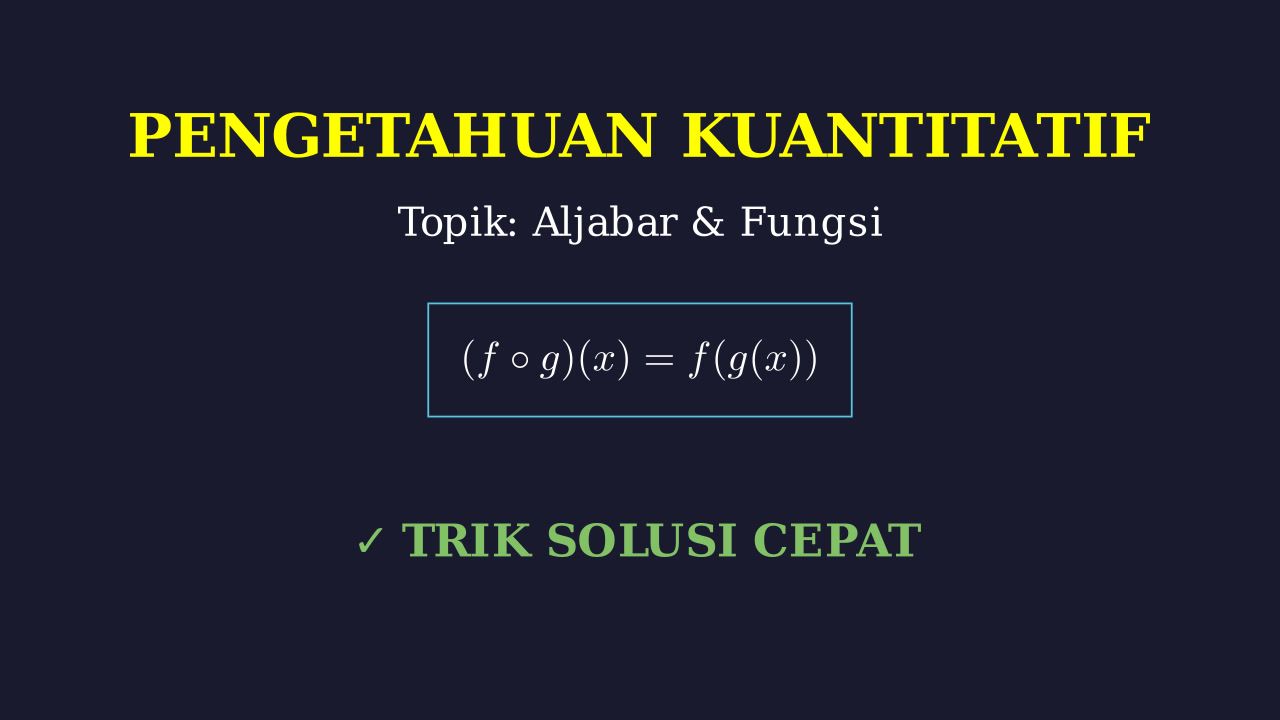 PENGETAHUAN KUANTITATIF

Topik: Aljabar & Fungsi

$(f \circ g)(x) = f(g(x))$

✓ TRIK SOLUSI CEPAT